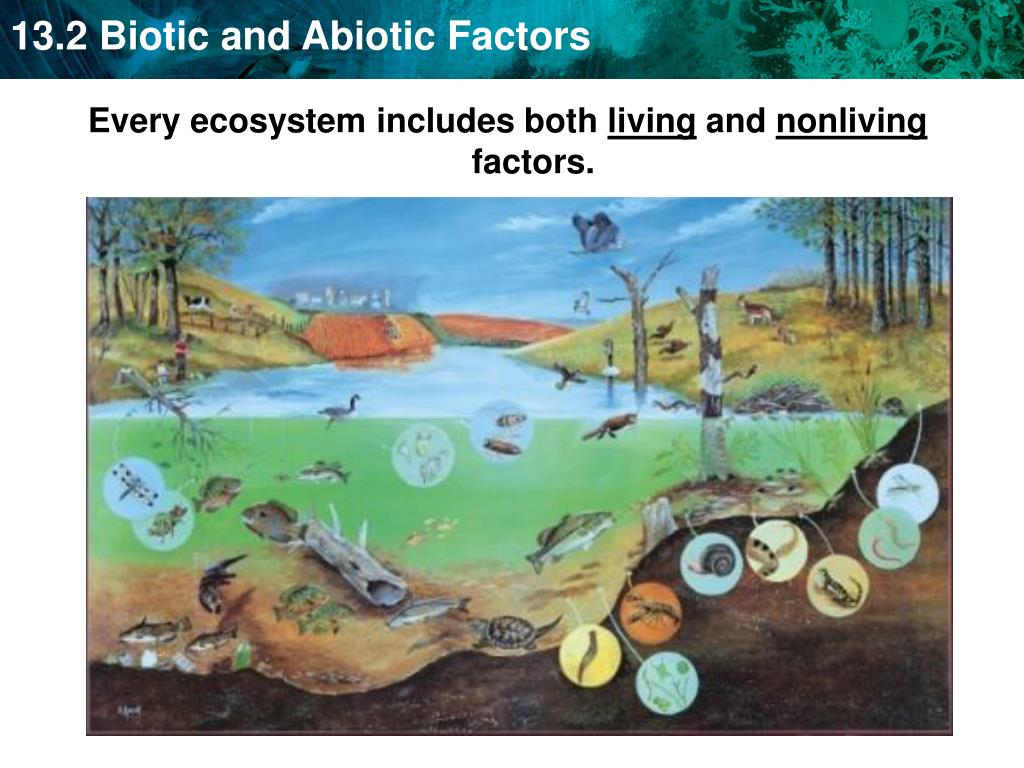 13.2 Biotic and Abiotic Factors

Every ecosystem includes both living and nonliving factors.